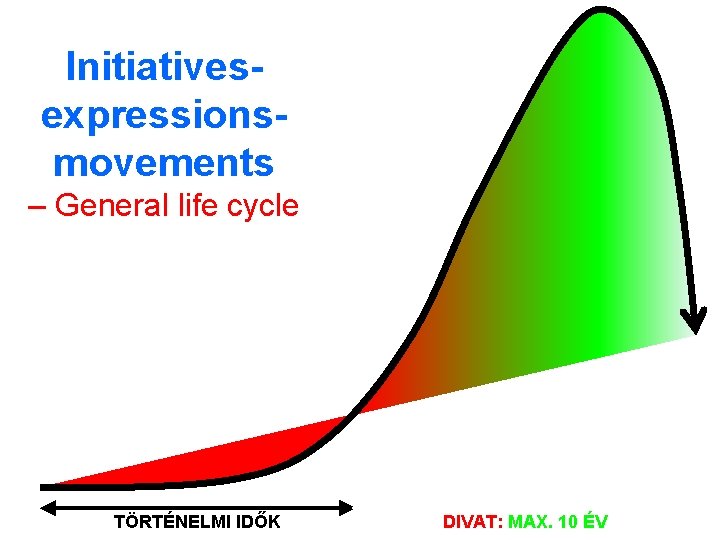 Initiatives-expressions-movements
– General life cycle

TÖRTÉNELMI IDŐK

DIVAT: MAX. 10 ÉV